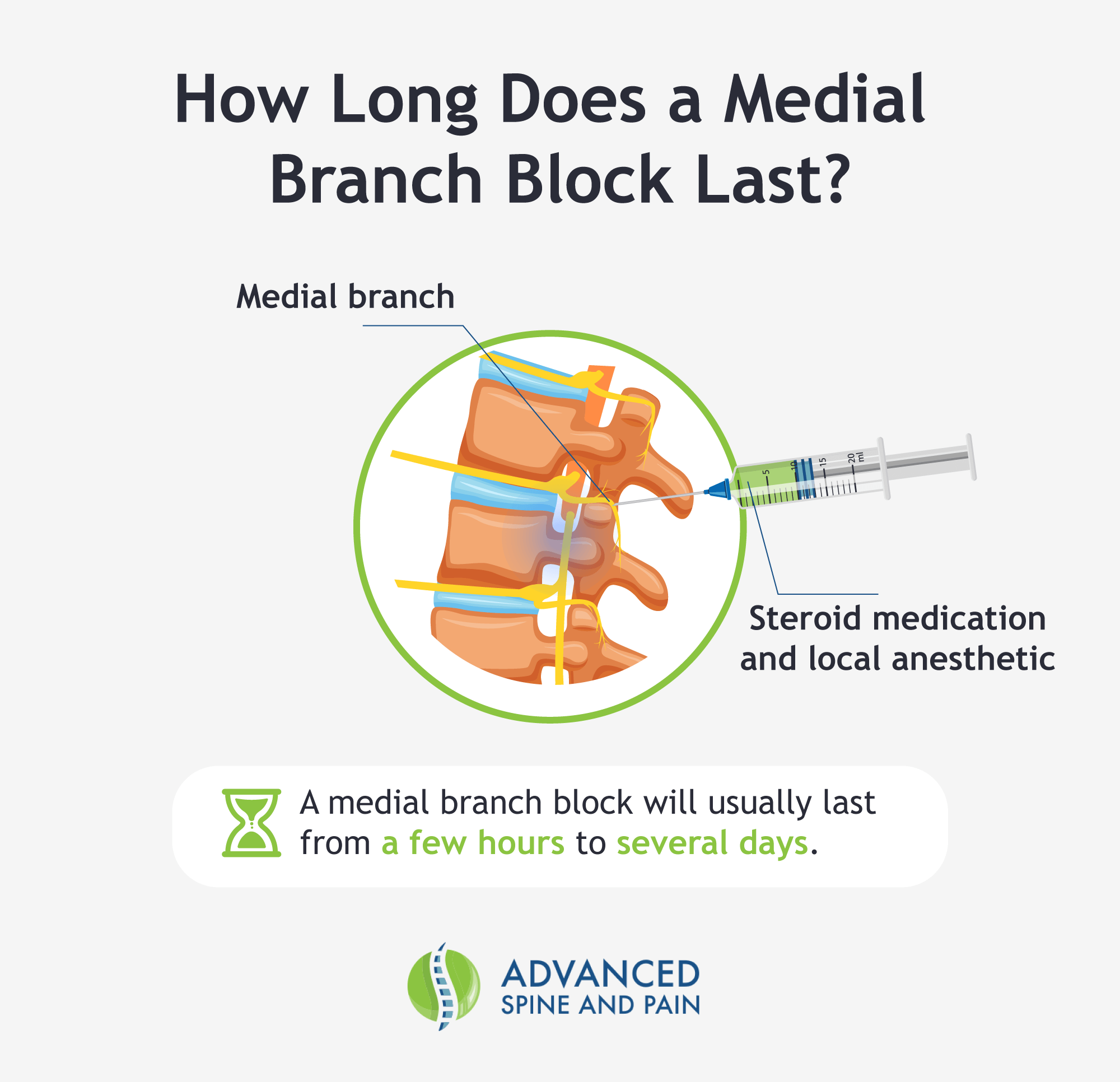 How Long Does a Medial Branch Block Last?

Medial branch

5 10 15 20 ml

Steroid medication and local anesthetic

A medial branch block will usually last from a few hours to several days.

ADVANCED
SPINE AND PAIN